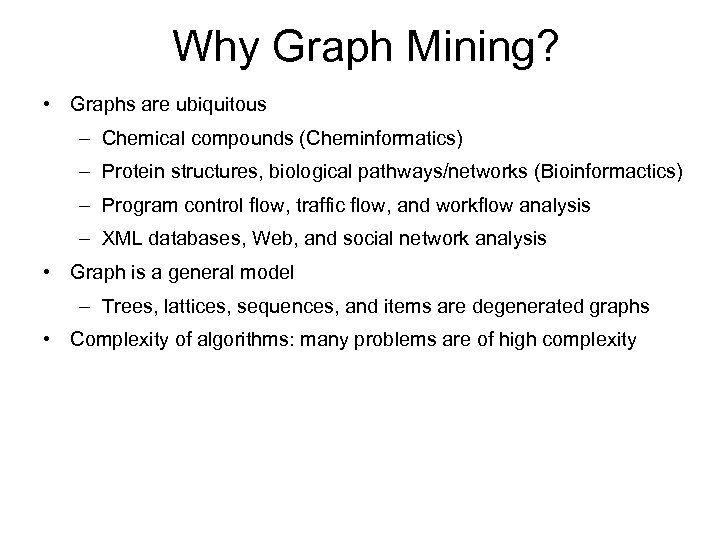 Why Graph Mining?

• Graphs are ubiquitous
 – Chemical compounds (Cheminformatics)
 – Protein structures, biological pathways/networks (Bioinformactics)
 – Program control flow, traffic flow, and workflow analysis
 – XML databases, Web, and social network analysis
• Graph is a general model
 – Trees, lattices, sequences, and items are degenerated graphs
• Complexity of algorithms: many problems are of high complexity